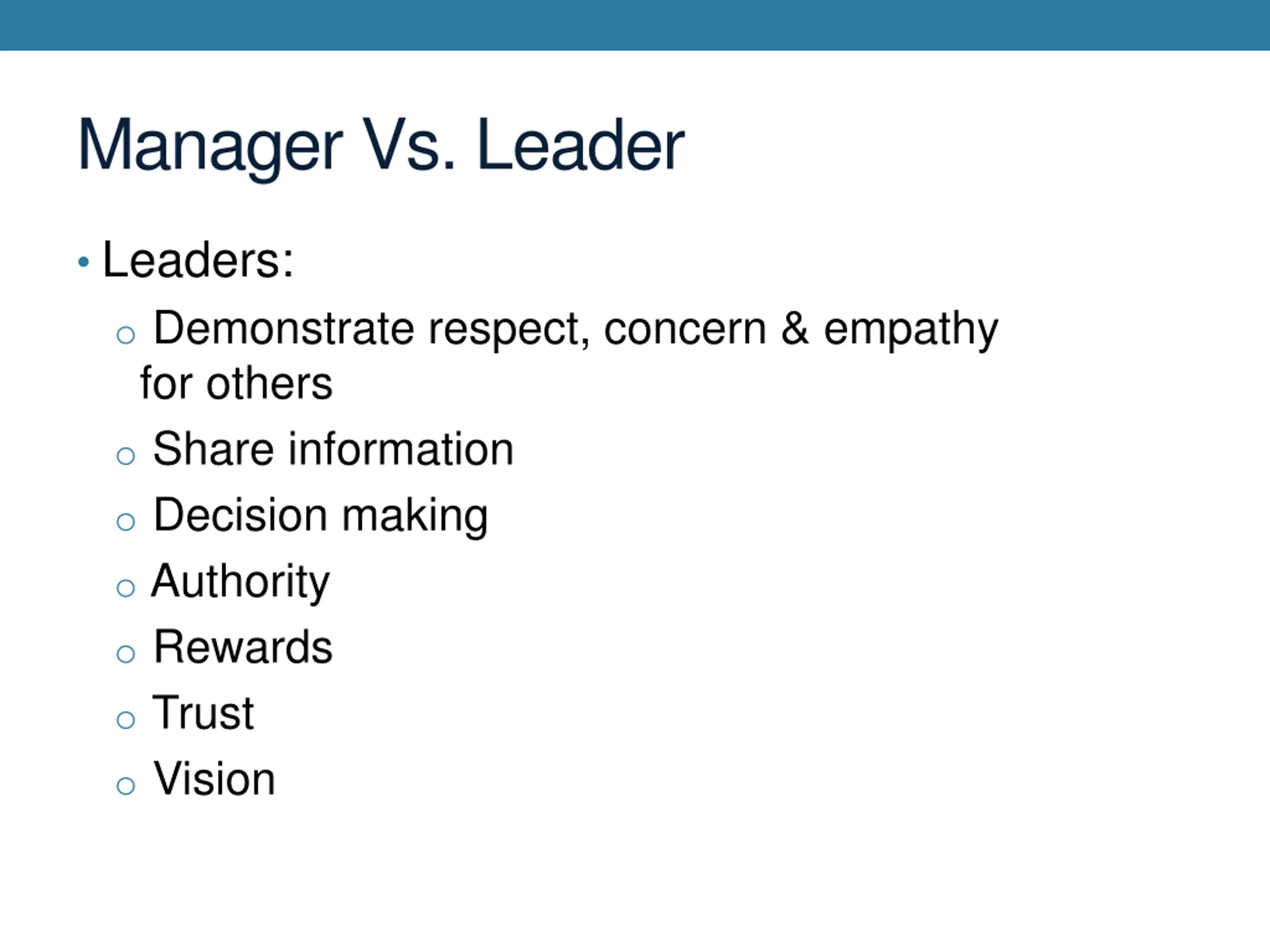 Manager Vs. Leader

• Leaders:
  ○ Demonstrate respect, concern & empathy for others
  ○ Share information
  ○ Decision making
  ○ Authority
  ○ Rewards
  ○ Trust
  ○ Vision